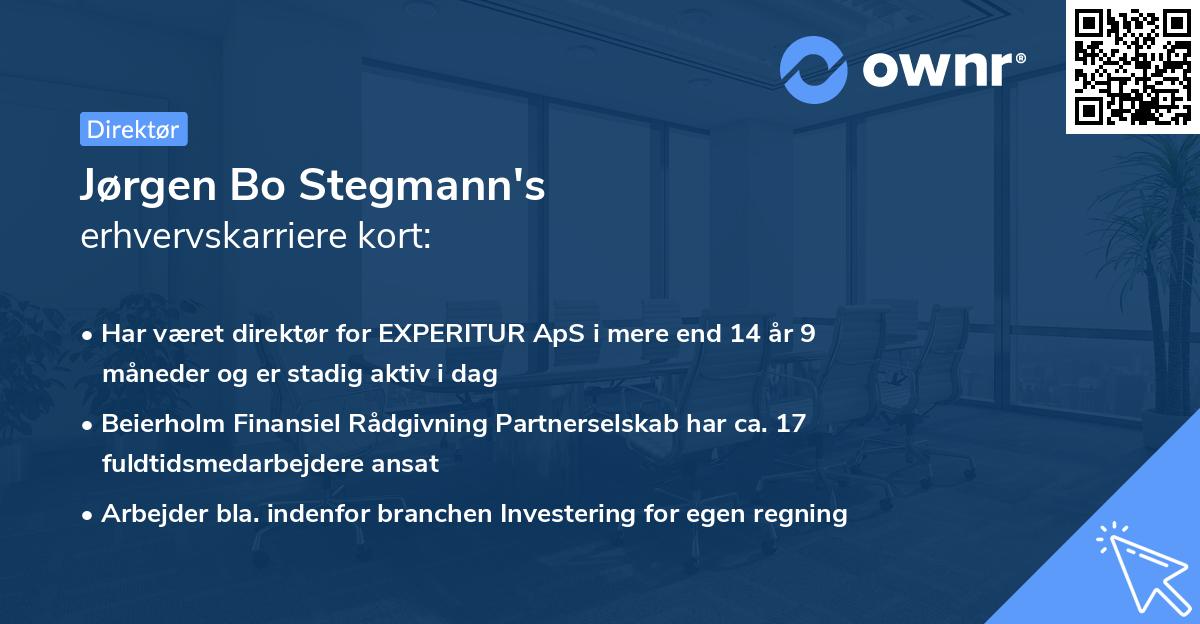 ownr®

Direktør

Jørgen Bo Stegmann's
erhvervskarriere kort:

• Har været direktør for EXPERITUR ApS i mere end 14 år 9 måneder og er stadig aktiv i dag
• Beierholm Finansiel Rådgivning Partnerselskab har ca. 17 fuldtidsmedarbejdere ansat
• Arbejder bla. indenfor branchen Investering for egen regning